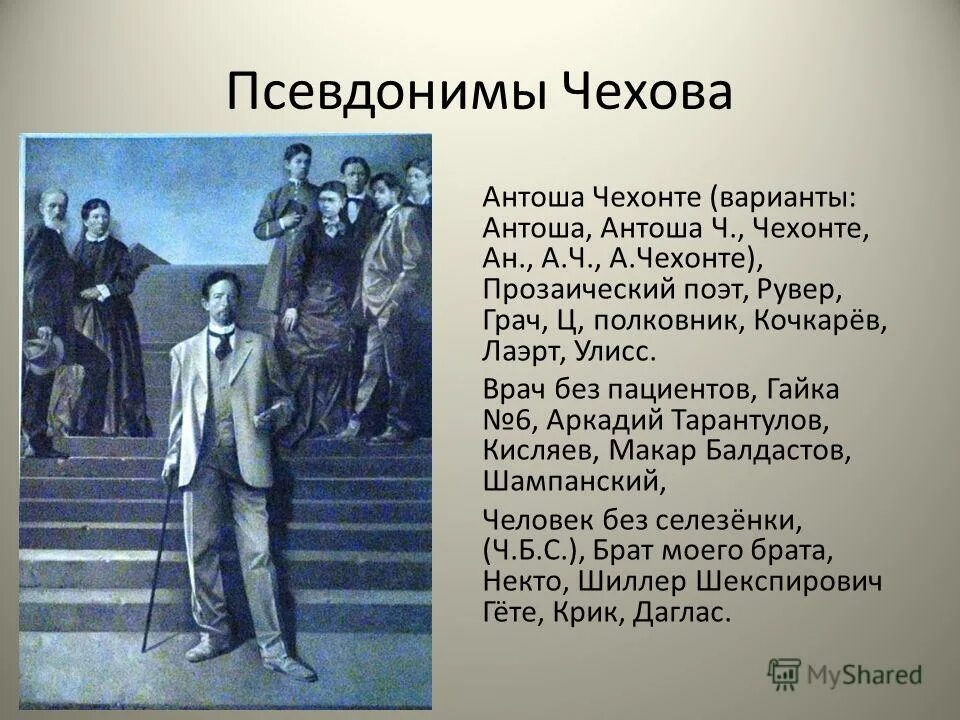 Псевдонимы Чехова

Антоша Чехонте (варианты: Антоша, Антоша Ч., Чехонте, Ан., А.Ч., А.Чехонте), Прозаический поэт, Рувер, Грач, Ц, полковник, Кочкарёв, Лаэрт, Улисс.

Врач без пациентов, Гайка №6, Аркадий Тарантулов, Кисляев, Макар Балдастов, Шампанский,

Человек без селезёнки, (Ч.Б.С.), Брат моего брата, Некто, Шиллер Шекспирович Гёте, Крик, Даглас.

MyShared